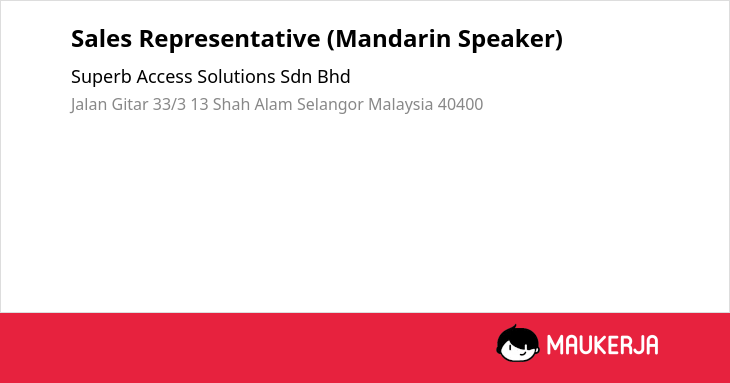 Sales Representative (Mandarin Speaker)

Superb Access Solutions Sdn Bhd

Jalan Gitar 33/3 13 Shah Alam Selangor Malaysia 40400

MAUKERJA